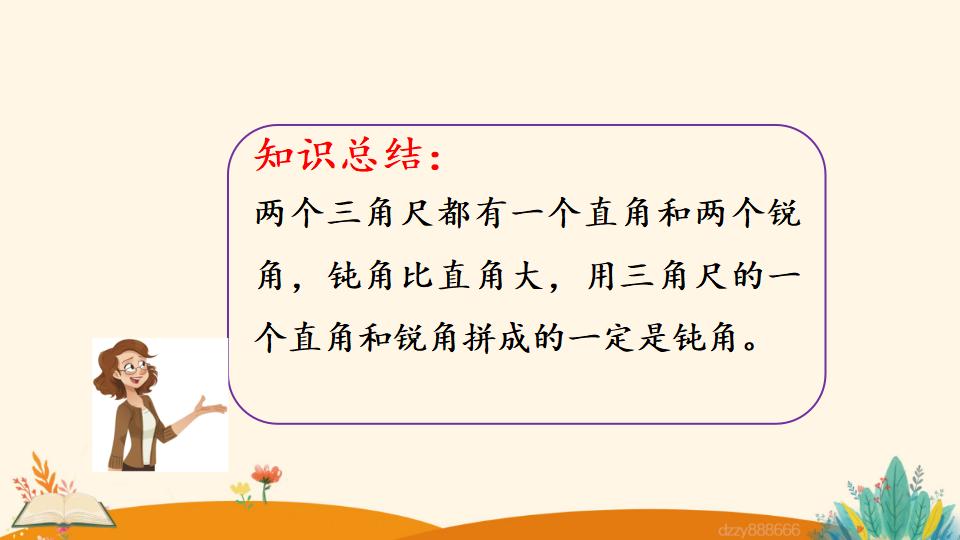 知识总结：

两个三角尺都有一个直角和两个锐角，钝角比直角大，用三角尺的一个直角和锐角拼成的一定是钝角。

dzzy888666